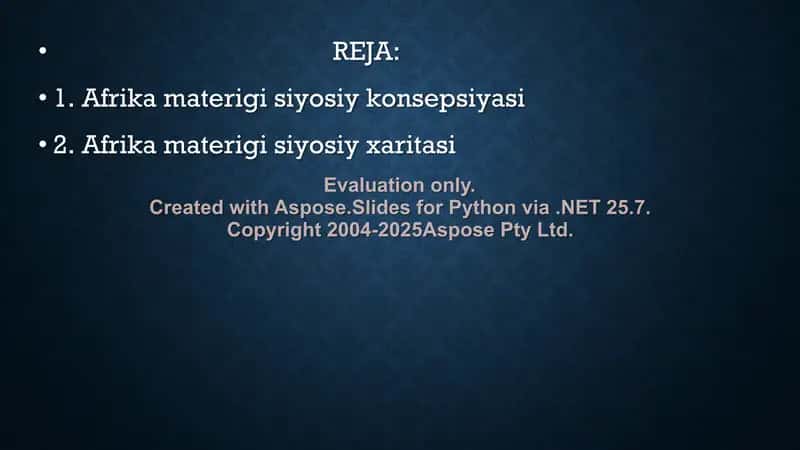 • REJA:

• 1. Afrika materigi siyosiy konsepsiyasi

• 2. Afrika materigi siyosiy xaritasi

Evaluation only.
Created with Aspose.Slides for Python via .NET 25.7.
Copyright 2004-2025Aspose Pty Ltd.